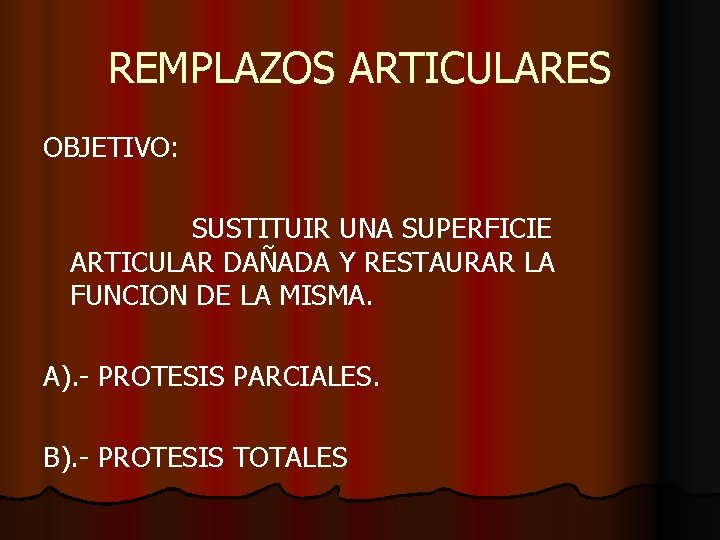 REMPLAZOS ARTICULARES

OBJETIVO:

SUSTITUIR UNA SUPERFICIE ARTICULAR DAÑADA Y RESTAURAR LA FUNCION DE LA MISMA.

A).- PROTESIS PARCIALES.

B).- PROTESIS TOTALES